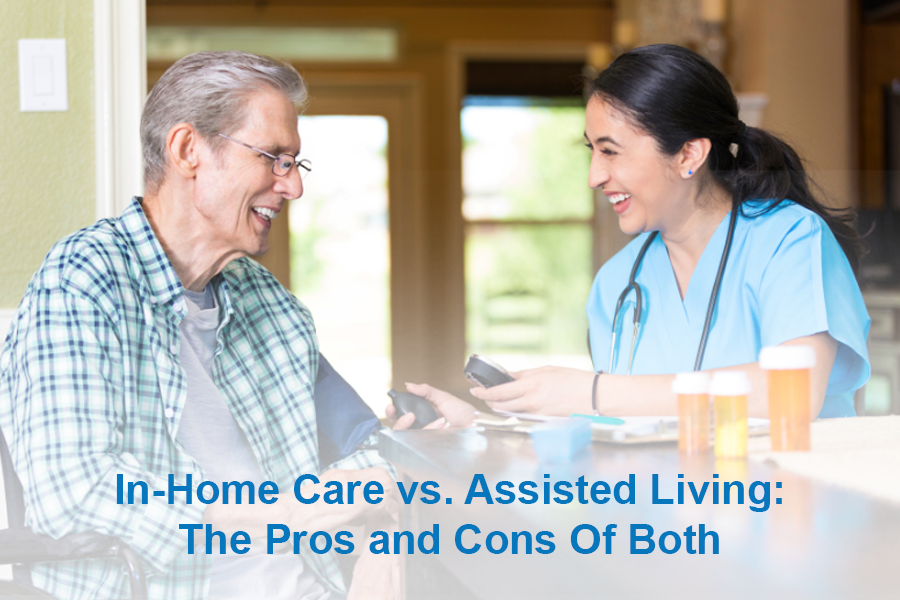 In-Home Care vs. Assisted Living: The Pros and Cons Of Both